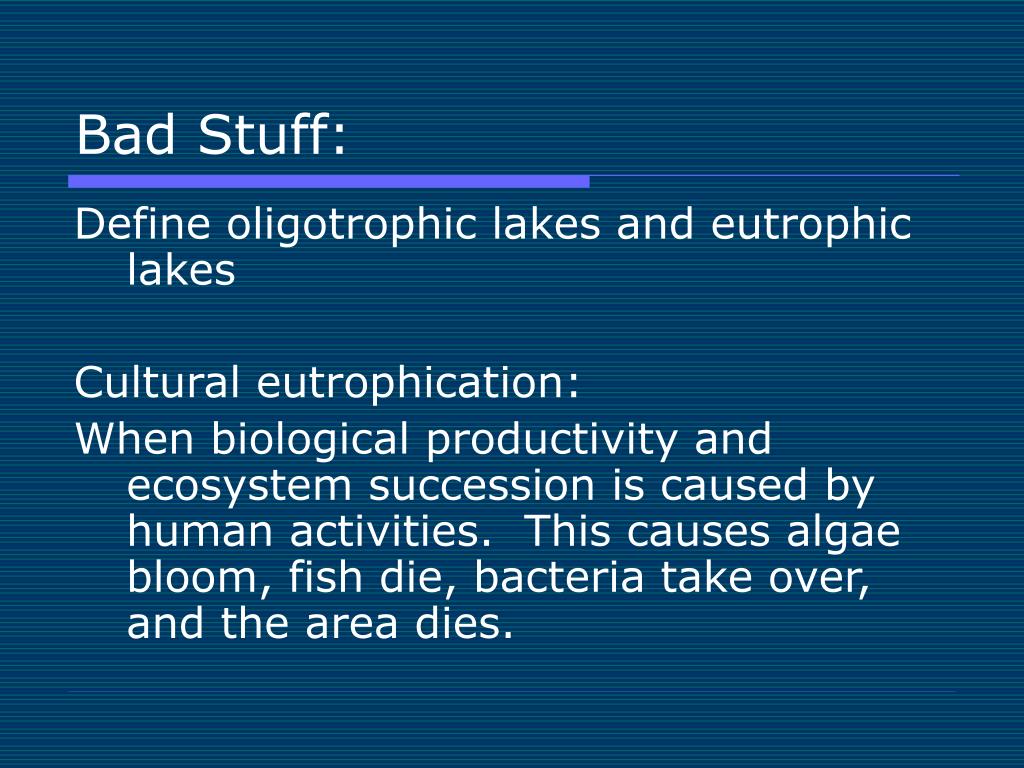 Bad Stuff:

Define oligotrophic lakes and eutrophic lakes

Cultural eutrophication:

When biological productivity and ecosystem succession is caused by human activities.  This causes algae bloom, fish die, bacteria take over, and the area dies.